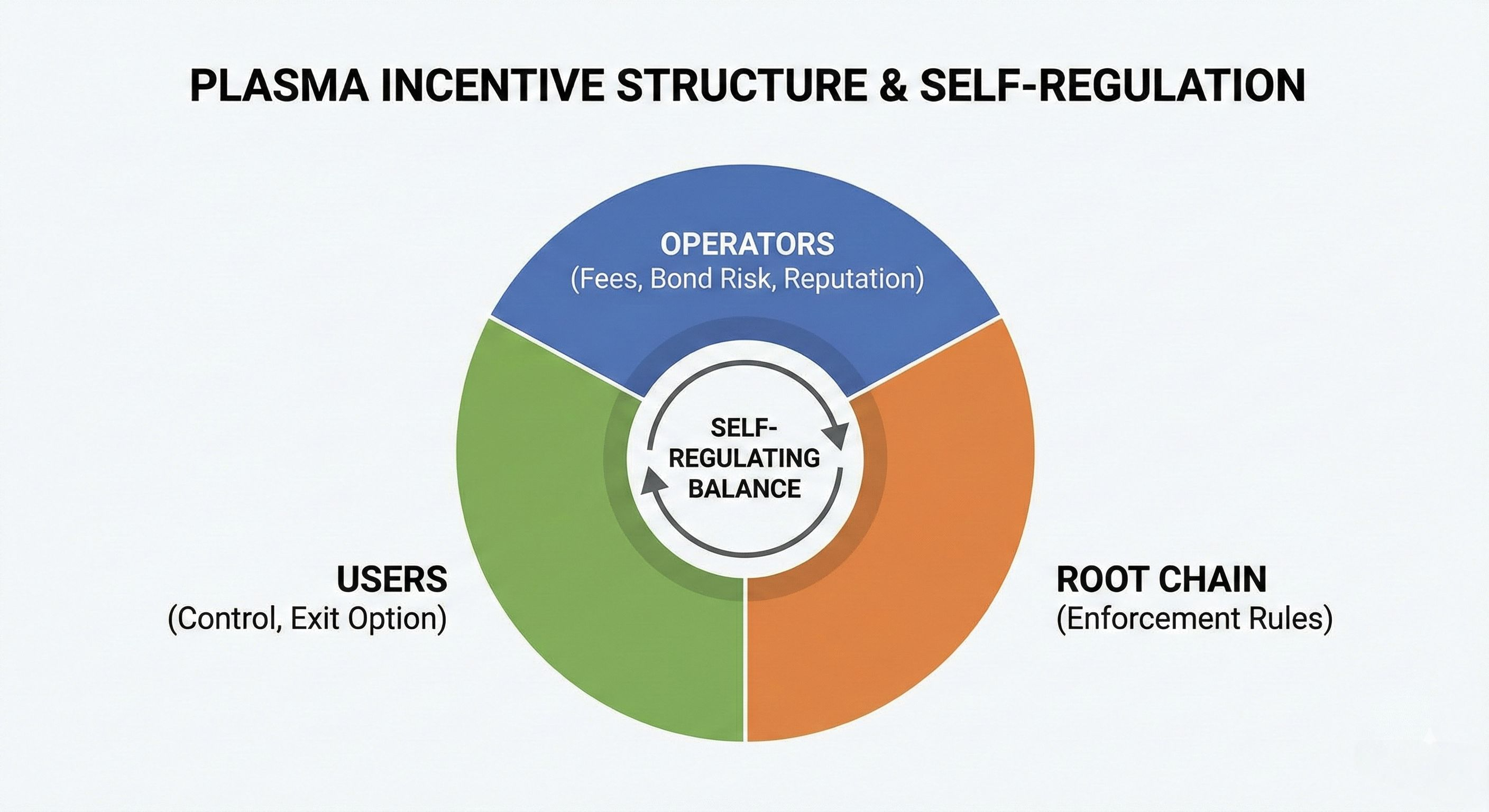 PLASMA INCENTIVE STRUCTURE & SELF-REGULATION

OPERATORS
(Fees, Bond Risk, Reputation)

SELF-REGULATING BALANCE

USERS
(Control, Exit Option)

ROOT CHAIN
(Enforcement Rules)